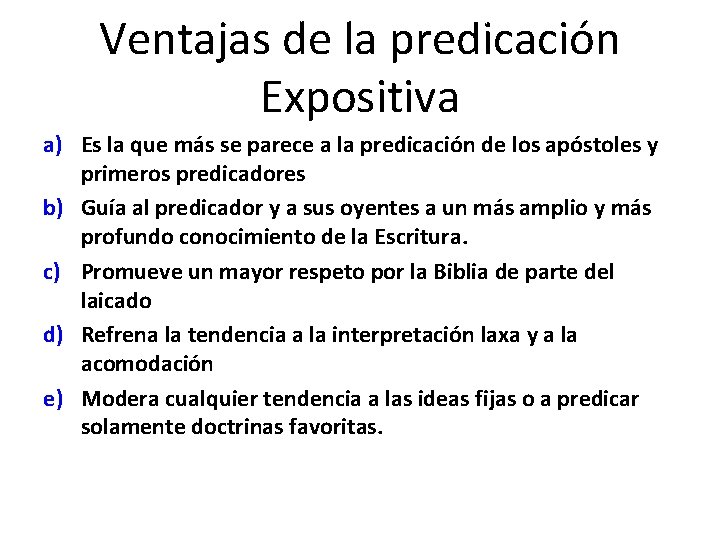 Ventajas de la predicación Expositiva

a) Es la que más se parece a la predicación de los apóstoles y primeros predicadores

b) Guía al predicador y a sus oyentes a un más amplio y más profundo conocimiento de la Escritura.

c) Promueve un mayor respeto por la Biblia de parte del laicado

d) Refrena la tendencia a la interpretación laxa y a la acomodación

e) Modera cualquier tendencia a las ideas fijas o a predicar solamente doctrinas favoritas.